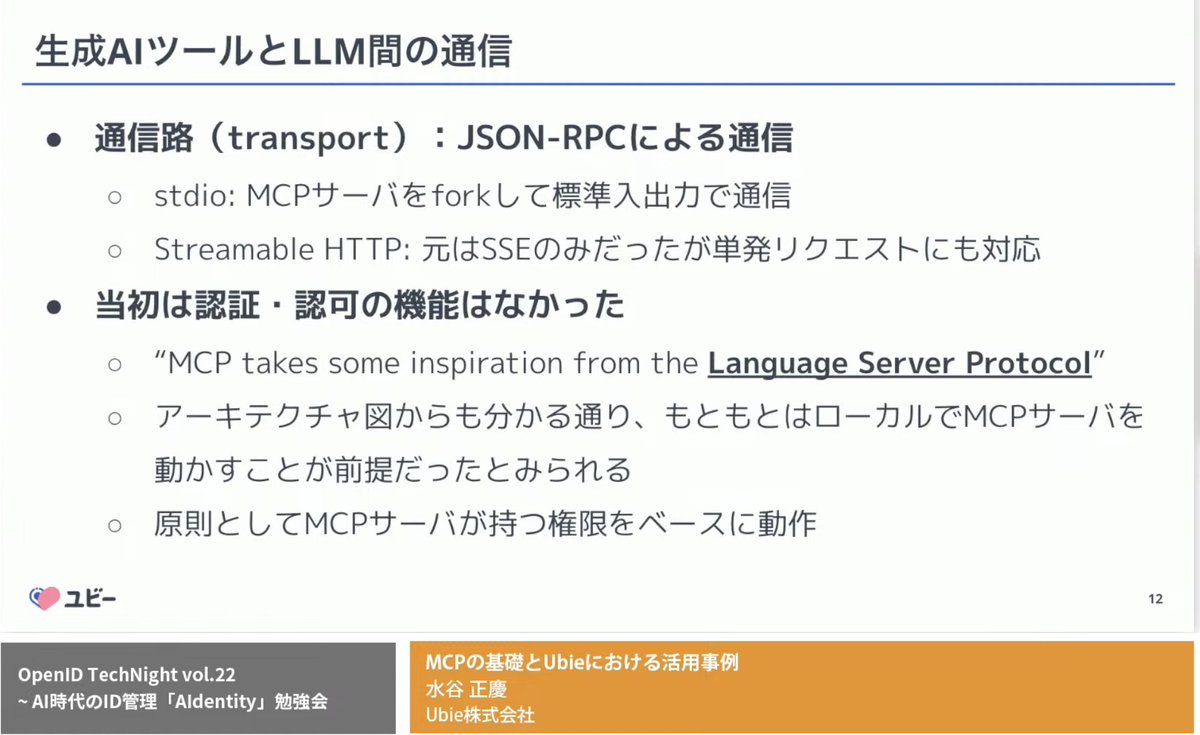 生成AIツールとLLM間の通信

● 通信路（transport）：JSON-RPCによる通信

○ stdio: MCPサーバをforkして標準入出力で通信

○ Streamable HTTP: 元はSSEのみだったが単発リクエストにも対応

● 当初は認証・認可の機能はなかった

○ “MCP takes some inspiration from the Language Server Protocol”

○ アーキテクチャ図からも分かる通り、もともとはローカルでMCPサーバを動かすことが前提だったとみられる

○ 原則としてMCPサーバが持つ権限をベースに動作

ユビー

12

OpenID TechNight vol.22
~ AI時代のID管理「AIdentity」勉強会

MCPの基礎とUbieにおける活用事例
水谷 正慶
Ubie株式会社